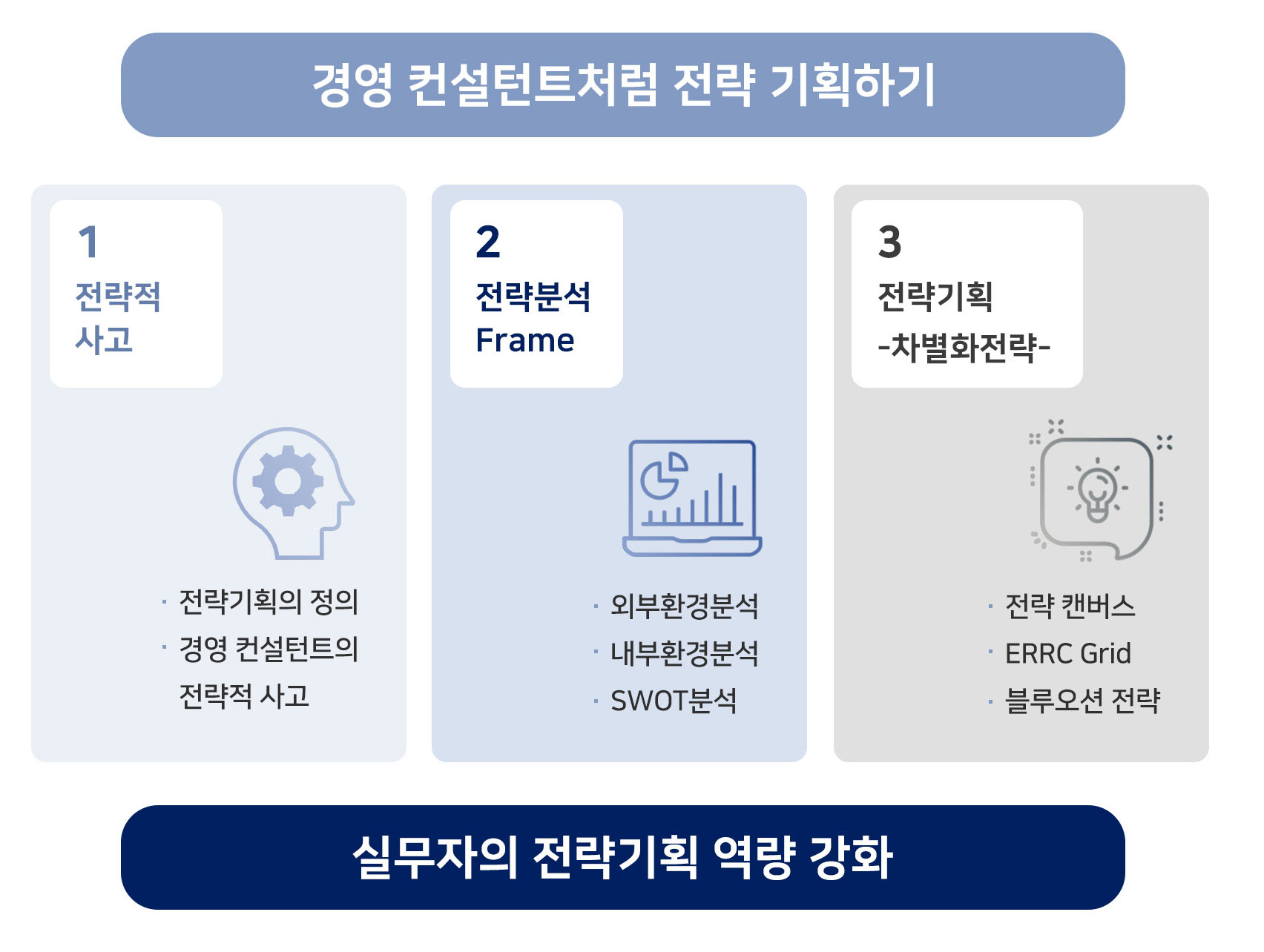 경영 컨설턴트처럼 전략 기획하기

1
전략적
사고

· 전략기획의 정의
· 경영 컨설턴트의 전략적 사고

2
전략분석
Frame

· 외부환경분석
· 내부환경분석
· SWOT분석

3
전략기획
-차별화전략-

· 전략 캔버스
· ERRC Grid
· 블루오션 전략

실무자의 전략기획 역량 강화